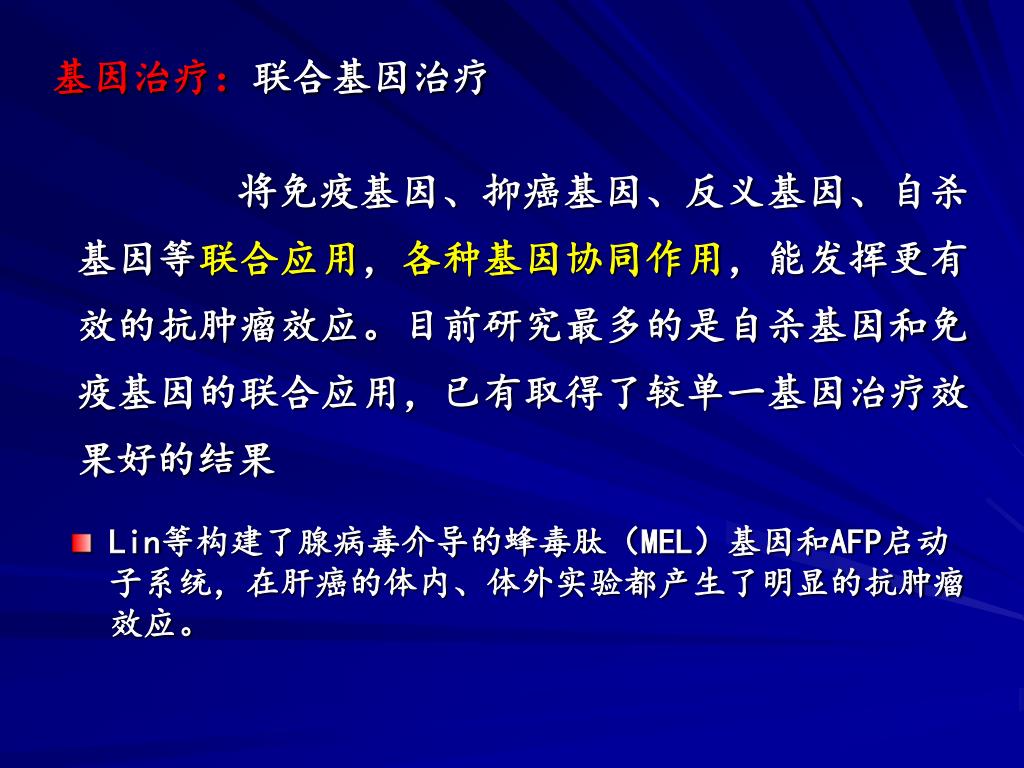 基因治疗：联合基因治疗

将免疫基因、抑癌基因、反义基因、自杀基因等联合应用，各种基因协同作用，能发挥更有效的抗肿瘤效应。目前研究最多的是自杀基因和免疫基因的联合应用，已有取得了较单一基因治疗效果好的结果

Lin等构建了腺病毒介导的蜂毒肽（MEL）基因和AFP启动子系统，在肝癌的体内、体外实验都产生了明显的抗肿瘤效应。